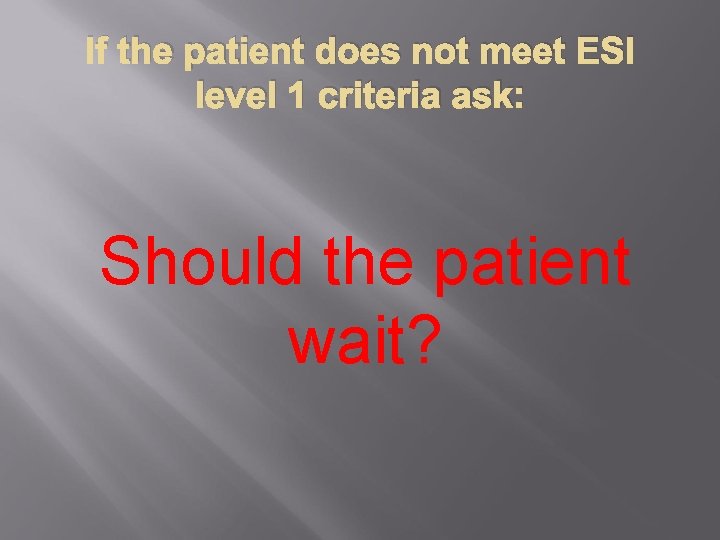 If the patient does not meet ESI level 1 criteria ask:

Should the patient wait?